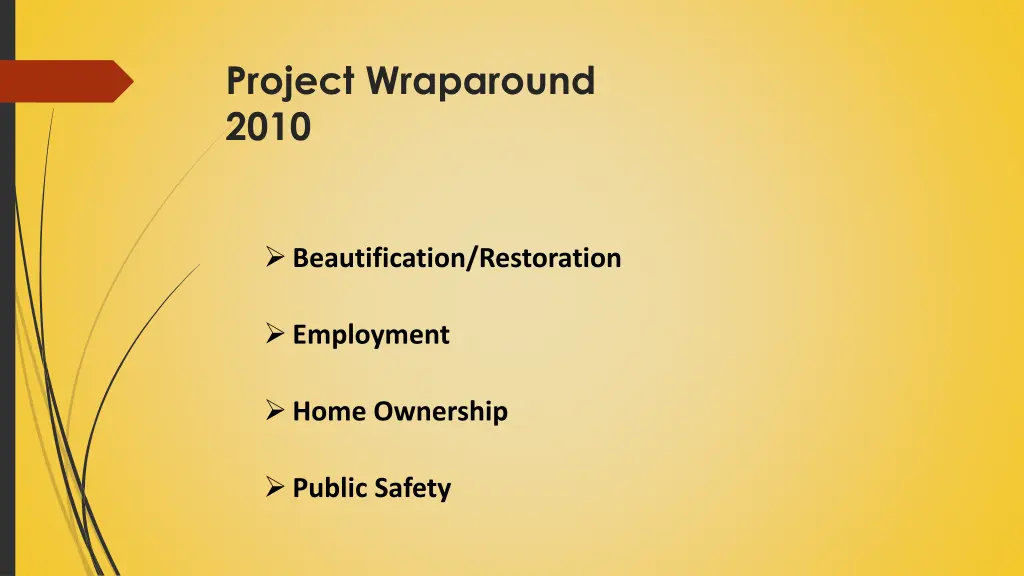 Project Wraparound
2010

➢ Beautification/Restoration

➢ Employment

➢ Home Ownership

➢ Public Safety